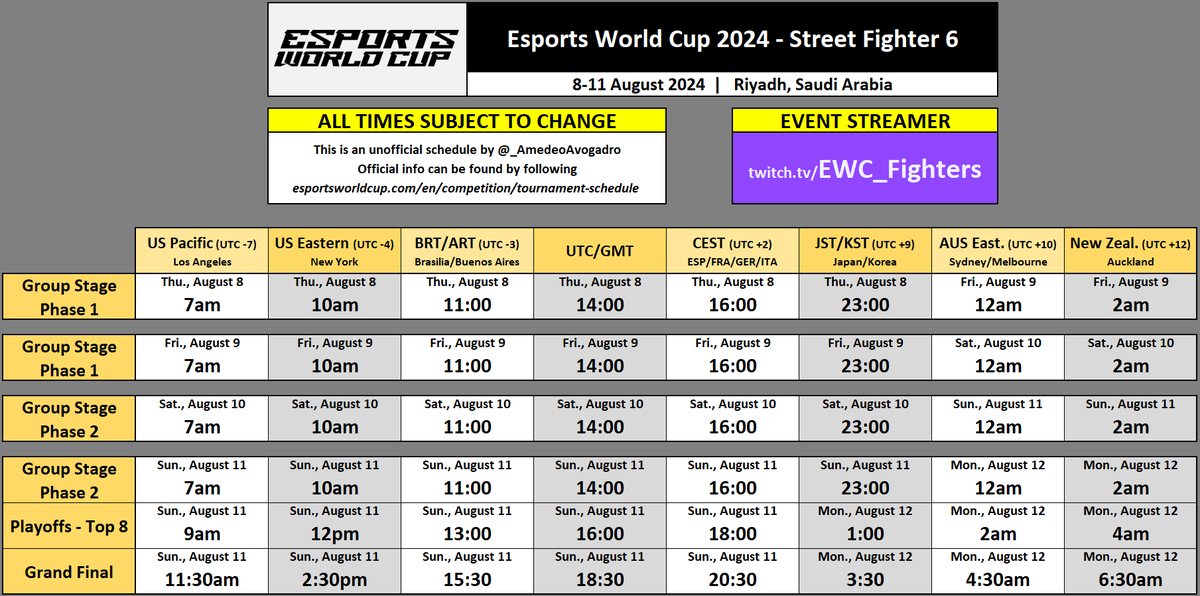 ESPORTS WORLD CUP

Esports World Cup 2024 - Street Fighter 6

8-11 August 2024 | Riyadh, Saudi Arabia

ALL TIMES SUBJECT TO CHANGE

This is an unofficial schedule by @_AmedeoAvogadro
Official info can be found by following
esportsworldcup.com/en/competition/tournament-schedule

EVENT STREAMER

twitch.tv/EWC_Fighters

| | US Pacific (UTC -7) Los Angeles | US Eastern (UTC -4) New York | BRT/ART (UTC -3) Brasilia/Buenos Aires | UTC/GMT | CEST (UTC +2) ESP/FRA/GER/ITA | JST/KST (UTC +9) Japan/Korea | AUS East. (UTC +10) Sydney/Melbourne | New Zeal. (UTC +12) Auckland |
|---|---|---|---|---|---|---|---|---|
| Group Stage Phase 1 | Thu., August 8 7am | Thu., August 8 10am | Thu., August 8 11:00 | Thu., August 8 14:00 | Thu., August 8 16:00 | Thu., August 8 23:00 | Fri., August 9 12am | Fri., August 9 2am |
| Group Stage Phase 1 | Fri., August 9 7am | Fri., August 9 10am | Fri., August 9 11:00 | Fri., August 9 14:00 | Fri., August 9 16:00 | Fri., August 9 23:00 | Sat., August 10 12am | Sat., August 10 2am |
| Group Stage Phase 2 | Sat., August 10 7am | Sat., August 10 10am | Sat., August 10 11:00 | Sat., August 10 14:00 | Sat., August 10 16:00 | Sat., August 10 23:00 | Sun., August 11 12am | Sun., August 11 2am |
| Group Stage Phase 2 | Sun., August 11 7am | Sun., August 11 10am | Sun., August 11 11:00 | Sun., August 11 14:00 | Sun., August 11 16:00 | Sun., August 11 23:00 | Mon., August 12 12am | Mon., August 12 2am |
| Playoffs - Top 8 | Sun., August 11 9am | Sun., August 11 12pm | Sun., August 11 13:00 | Sun., August 11 16:00 | Sun., August 11 18:00 | Mon., August 12 1:00 | Mon., August 12 2am | Mon., August 12 4am |
| Grand Final | Sun., August 11 11:30am | Sun., August 11 2:30pm | Sun., August 11 15:30 | Sun., August 11 18:30 | Sun., August 11 20:30 | Mon., August 12 3:30 | Mon., August 12 4:30am | Mon., August 12 6:30am |